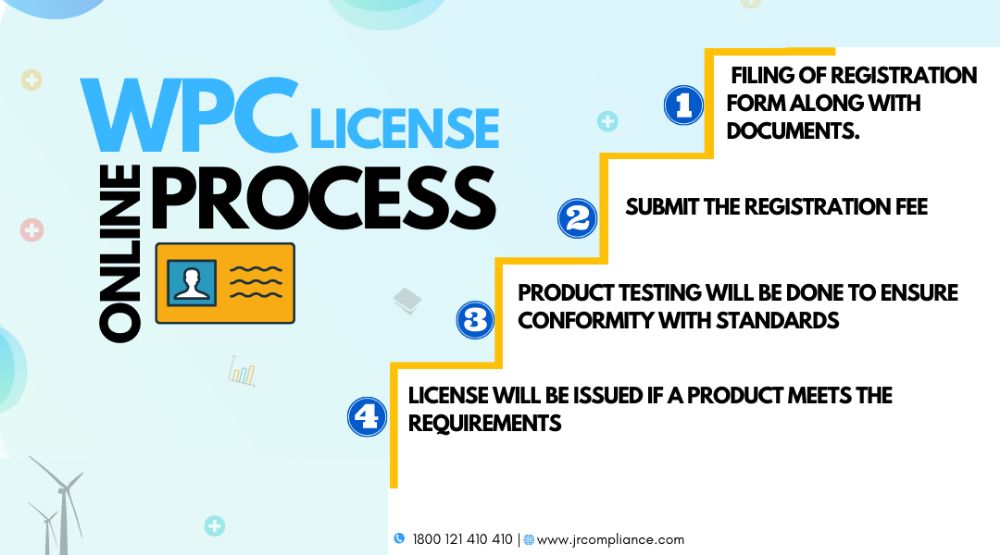 WPC LICENSE
ONLINE PROCESS

1 FILING OF REGISTRATION FORM ALONG WITH DOCUMENTS.

2 SUBMIT THE REGISTRATION FEE

3 PRODUCT TESTING WILL BE DONE TO ENSURE CONFORMITY WITH STANDARDS

4 LICENSE WILL BE ISSUED IF A PRODUCT MEETS THE REQUIREMENTS

1800 121 410 410 | www.jrcompliance.com